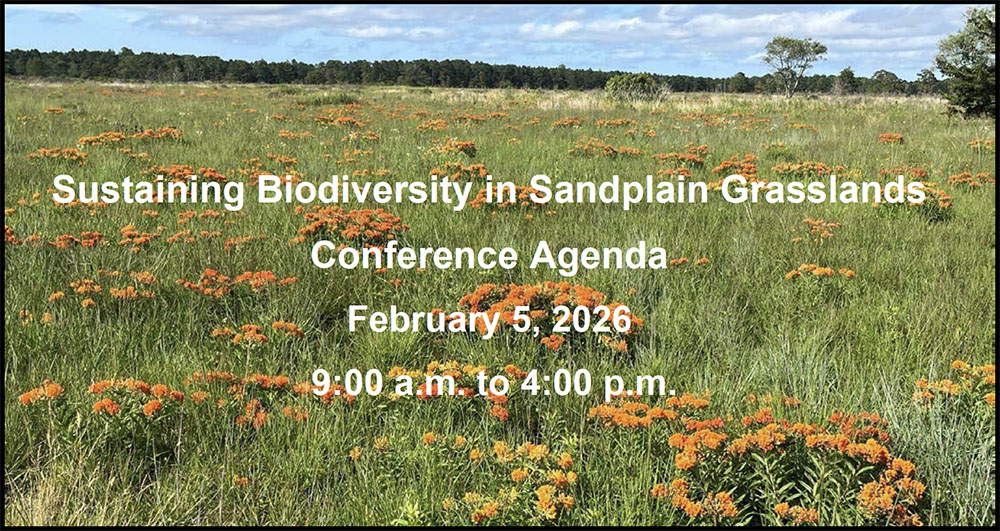 Sustaining Biodiversity in Sandplain Grasslands

Conference Agenda

February 5, 2026

9:00 a.m. to 4:00 p.m.